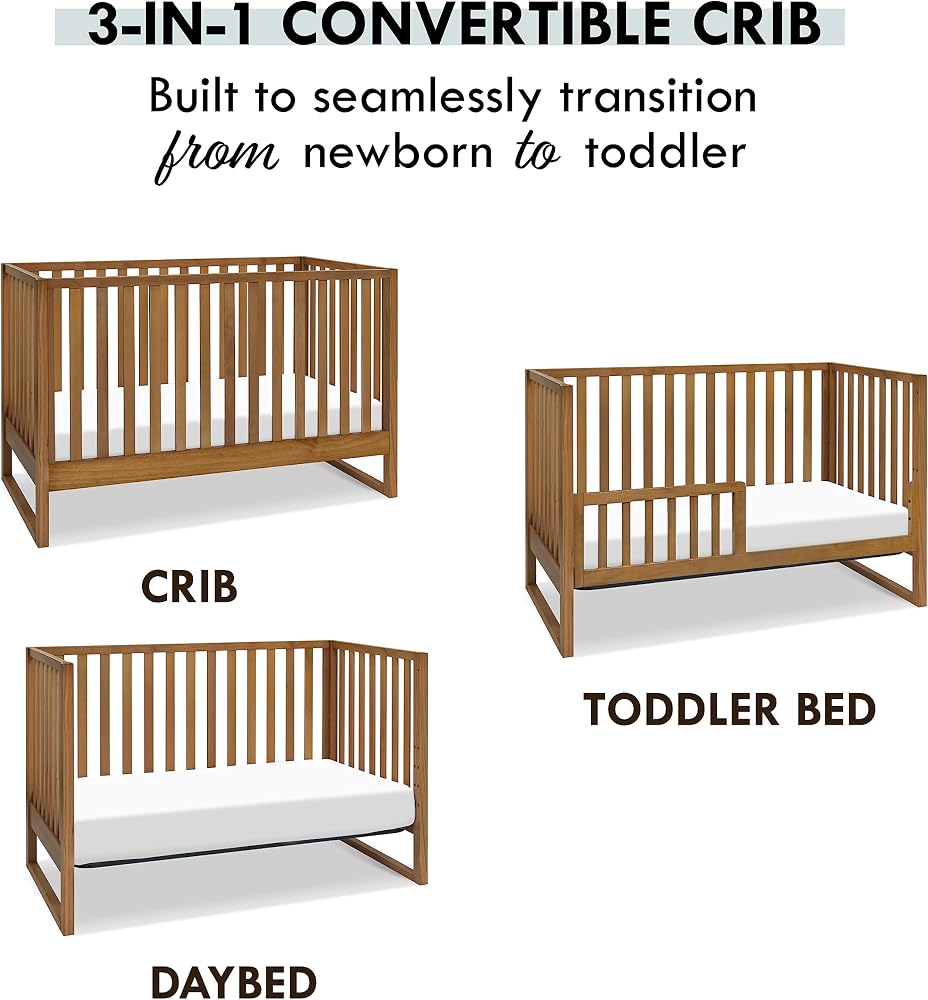 3-IN-1 CONVERTIBLE CRIB

Built to seamlessly transition from newborn to toddler

CRIB

TODDLER BED

DAYBED